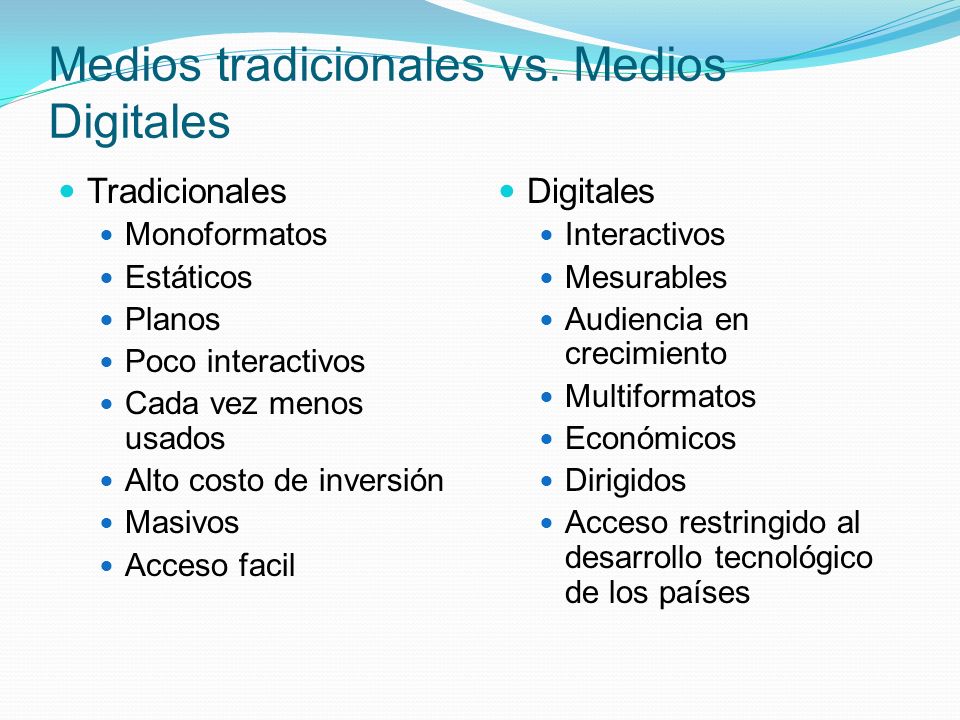 Medios tradicionales vs. Medios Digitales

- Tradicionales
  - Monoformatos
  - Estáticos
  - Planos
  - Poco interactivos
  - Cada vez menos usados
  - Alto costo de inversión
  - Masivos
  - Acceso facil

- Digitales
  - Interactivos
  - Mesurables
  - Audiencia en crecimiento
  - Multiformatos
  - Económicos
  - Dirigidos
  - Acceso restringido al desarrollo tecnológico de los países